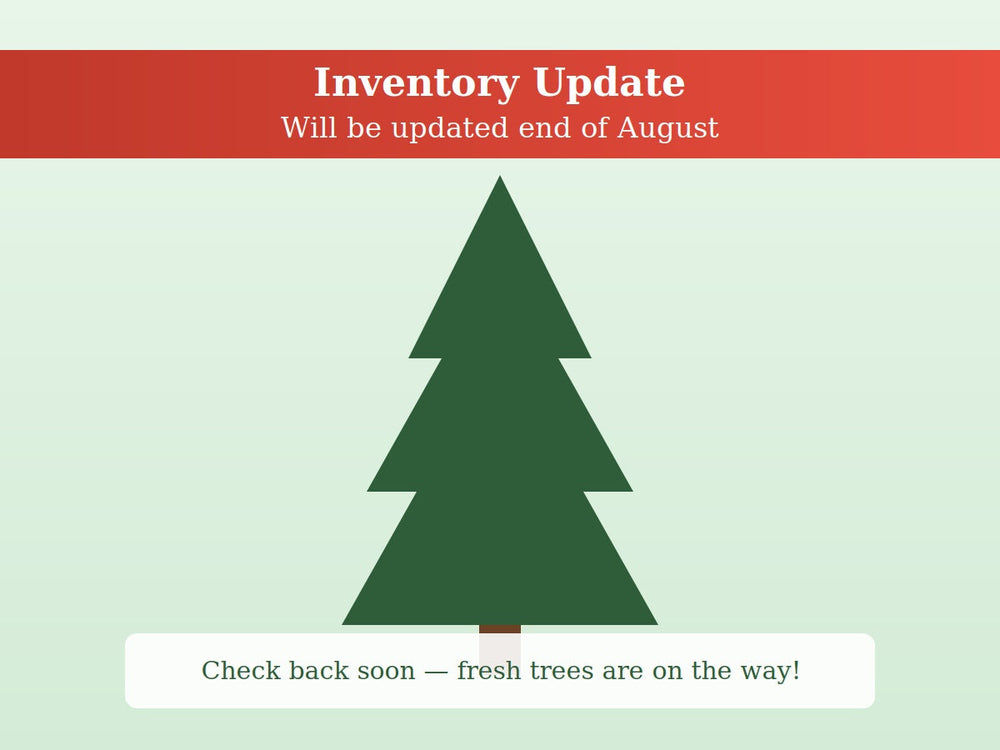 Inventory Update
Will be updated end of August

Check back soon — fresh trees are on the way!